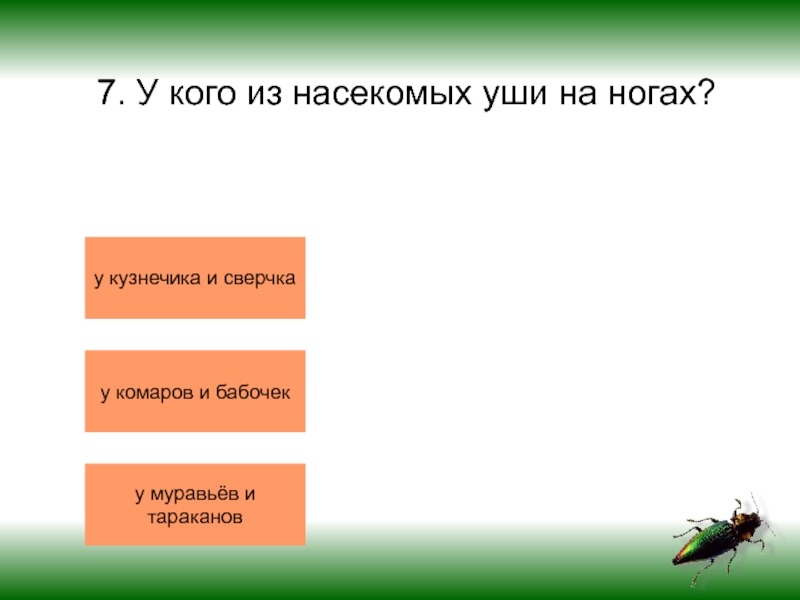 7. У кого из насекомых уши на ногах?

у кузнечика и сверчка

у комаров и бабочек

у муравьёв и тараканов